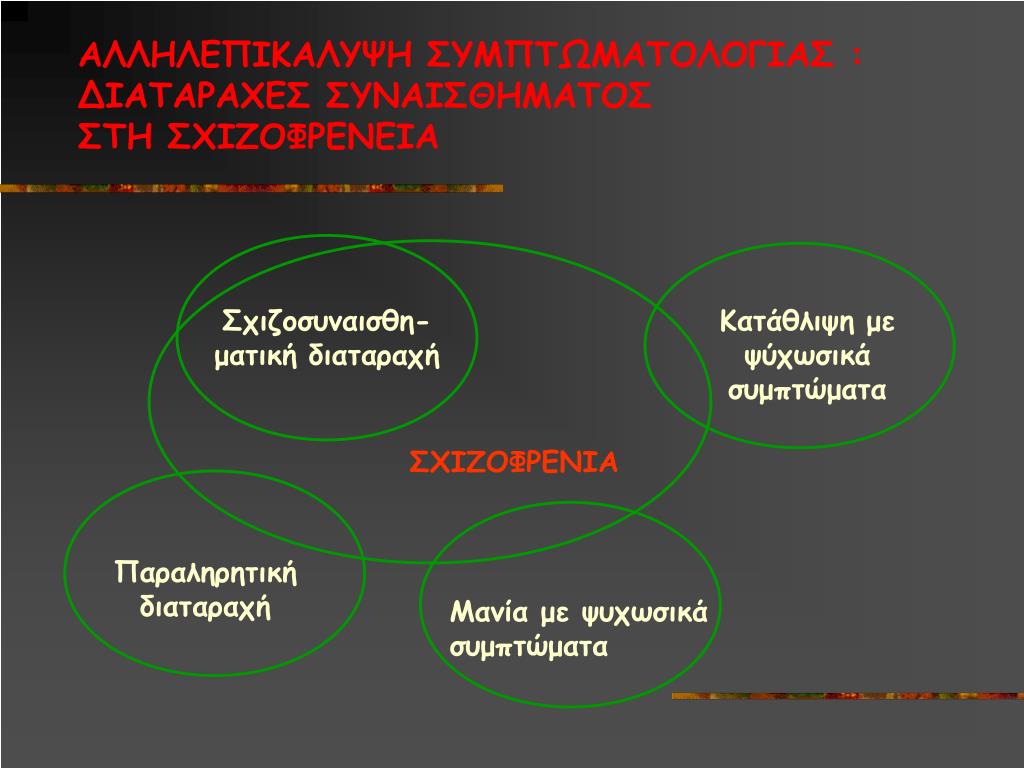 ΑΛΛΗΛΕΠΙΚΑΛΥΨΗ ΣΥΜΠΤΩΜΑΤΟΛΟΓΙΑΣ : ΔΙΑΤΑΡΑΧΕΣ ΣΥΝΑΙΣΘΗΜΑΤΟΣ ΣΤΗ ΣΧΙΖΟΦΡΕΝΕΙΑ

Σχιζοσυναισθηματική διαταραχή

Κατάθλιψη με ψύχωσικά συμπτώματα

ΣΧΙΖΟΦΡΕΝΙΑ

Παραληρητική διαταραχή

Μανία με ψυχωσικά συμπτώματα